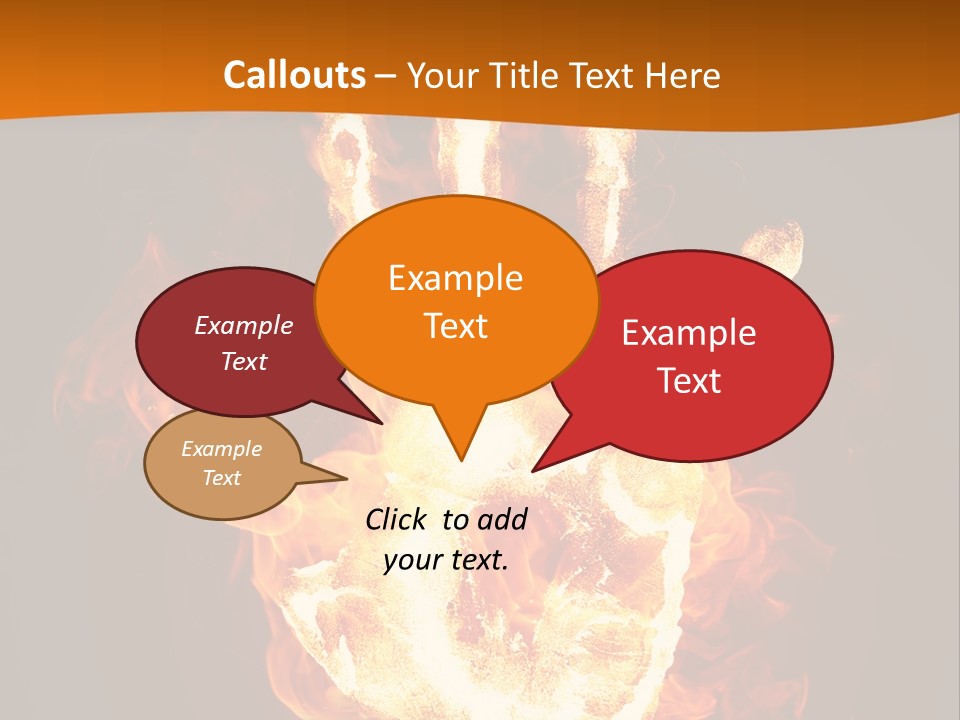 Callouts – Your Title Text Here

Example Text

Example Text

Example Text

Example Text

Click to add your text.